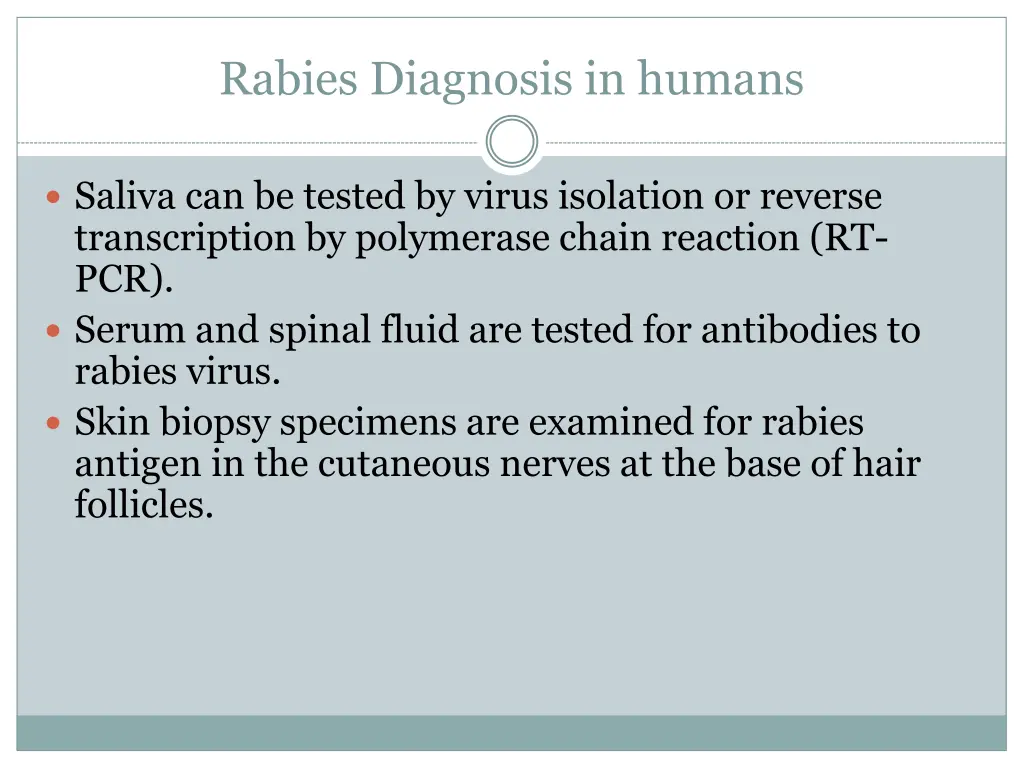 Rabies Diagnosis in humans

- Saliva can be tested by virus isolation or reverse transcription by polymerase chain reaction (RT-PCR).
- Serum and spinal fluid are tested for antibodies to rabies virus.
- Skin biopsy specimens are examined for rabies antigen in the cutaneous nerves at the base of hair follicles.